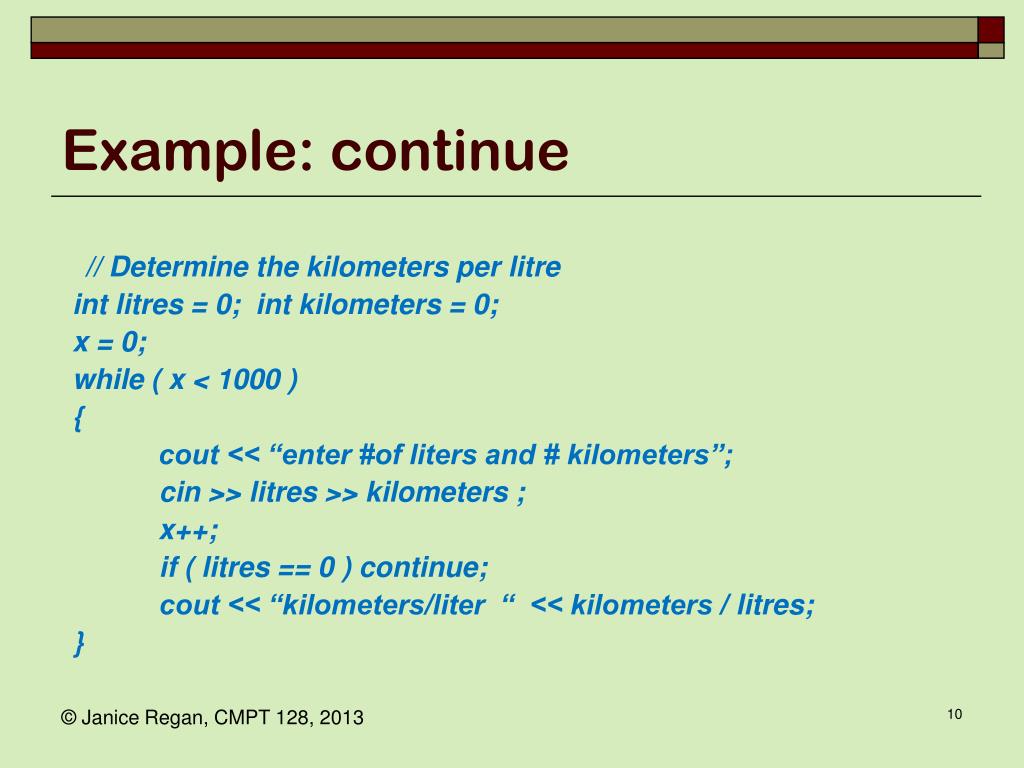 Example: continue

// Determine the kilometers per litre
int litres = 0;  int kilometers = 0;
x = 0;
while ( x < 1000 )
{
cout << “enter #of liters and # kilometers”;
cin >> litres >> kilometers ;
x++;
if ( litres == 0 ) continue;
cout << “kilometers/liter  “  << kilometers / litres;
}

© Janice Regan, CMPT 128, 2013

10